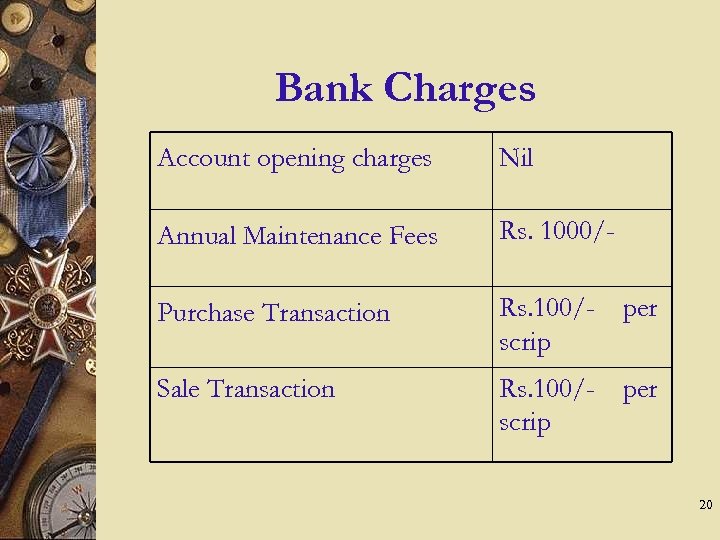 Bank Charges

| Account opening charges | Nil |
|---|---|
| Annual Maintenance Fees | Rs. 1000/- |
| Purchase Transaction | Rs.100/- per scrip |
| Sale Transaction | Rs.100/- per scrip |

20